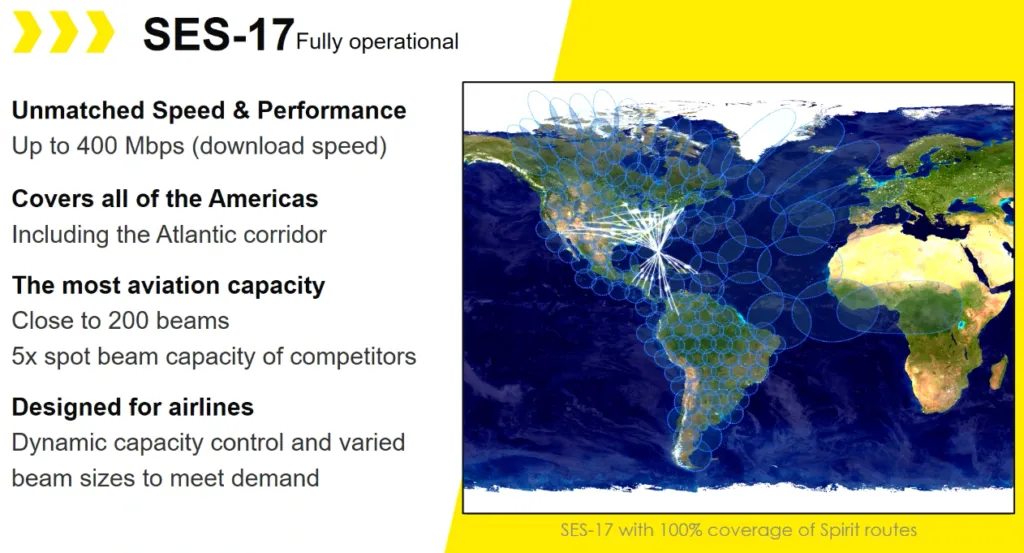 SES-17 Fully operational

Unmatched Speed & Performance
Up to 400 Mbps (download speed)

Covers all of the Americas
Including the Atlantic corridor

The most aviation capacity
Close to 200 beams
5x spot beam capacity of competitors

Designed for airlines
Dynamic capacity control and varied beam sizes to meet demand

SES-17 with 100% coverage of Spirit routes